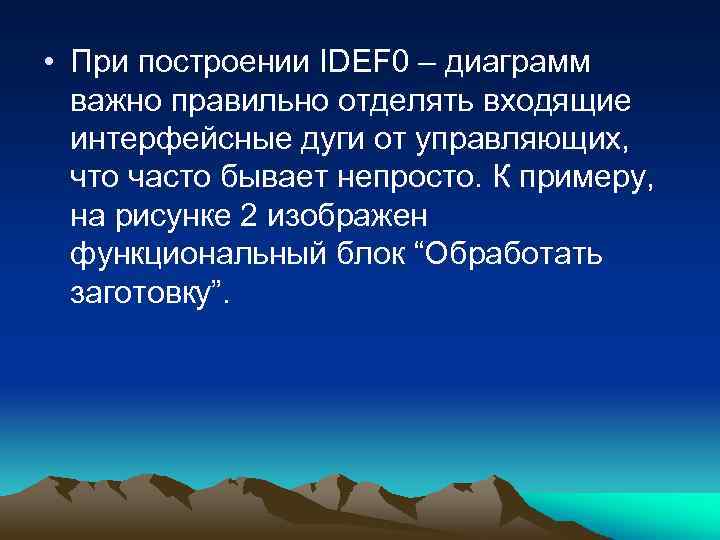 • При построении IDEF0 – диаграмм важно правильно отделять входящие интерфейсные дуги от управляющих, что часто бывает непросто. К примеру, на рисунке 2 изображен функциональный блок “Обработать заготовку”.